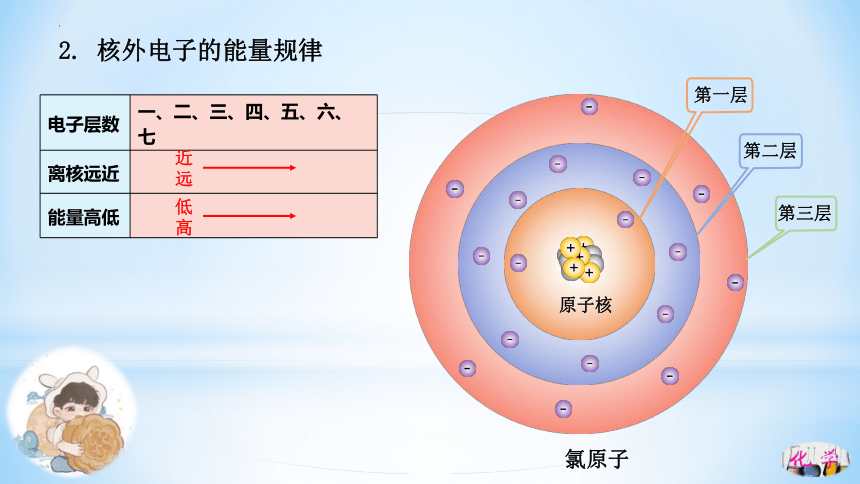 2. 核外电子的能量规律

| 电子层数 | 一、二、三、四、五、六、七 |
|---|---|
| 离核远近 | 近 远 |
| 能量高低 | 低 高 |

第一层

第二层

第三层

原子核

氯原子

化学